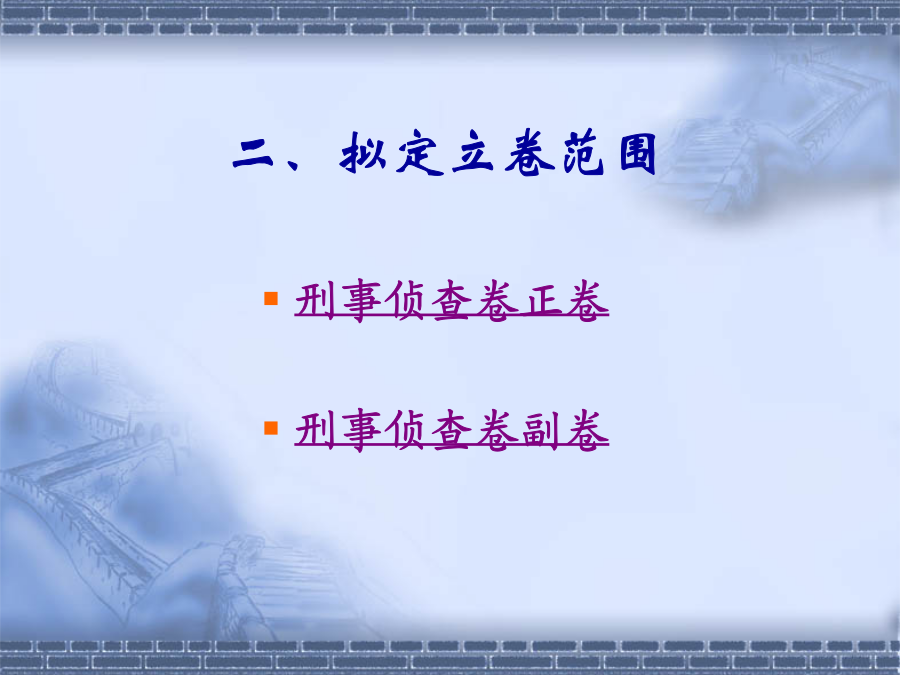 二、拟定立卷范围

刑事侦查卷正卷

刑事侦查卷副卷